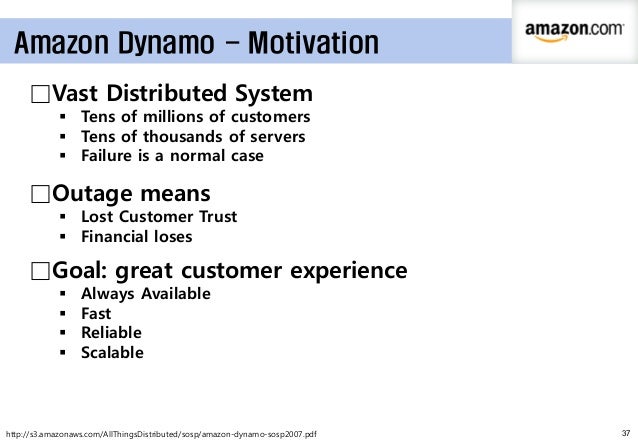 Amazon Dynamo – Motivation

amazon.com

□Vast Distributed System
▪ Tens of millions of customers
▪ Tens of thousands of servers
▪ Failure is a normal case

□Outage means
▪ Lost Customer Trust
▪ Financial loses

□Goal: great customer experience
▪ Always Available
▪ Fast
▪ Reliable
▪ Scalable

http://s3.amazonaws.com/AllThingsDistributed/sosp/amazon-dynamo-sosp2007.pdf

37